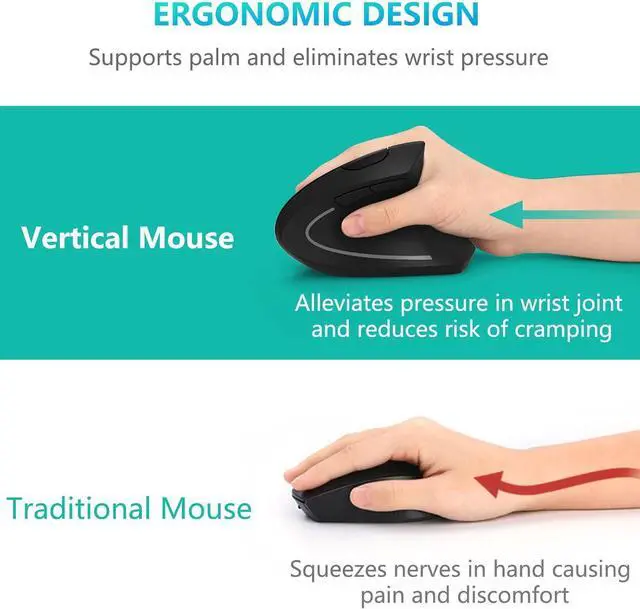 ERGONOMIC DESIGN

Supports palm and eliminates wrist pressure

Vertical Mouse

Alleviates pressure in wrist joint and reduces risk of cramping

Traditional Mouse

Squeezes nerves in hand causing pain and discomfort